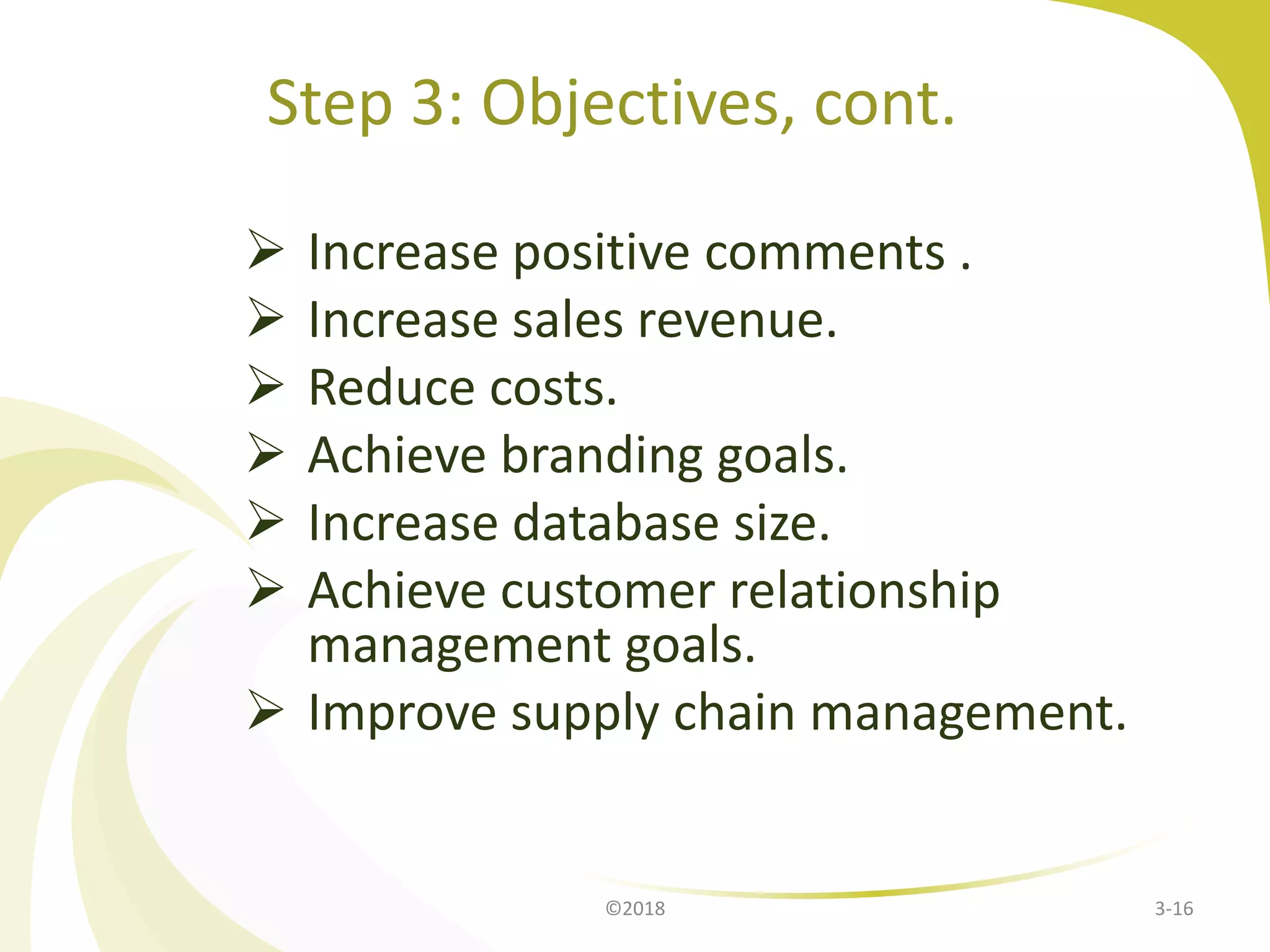 Step 3: Objectives, cont.

➢ Increase positive comments .
➢ Increase sales revenue.
➢ Reduce costs.
➢ Achieve branding goals.
➢ Increase database size.
➢ Achieve customer relationship management goals.
➢ Improve supply chain management.

©2018

3-16